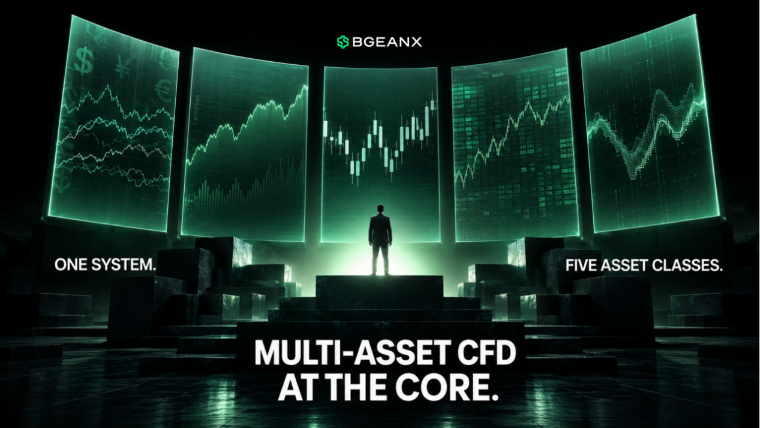 BGEANX

$ ¥ €

ONE SYSTEM.

FIVE ASSET CLASSES.

MULTI-ASSET CFD AT THE CORE.